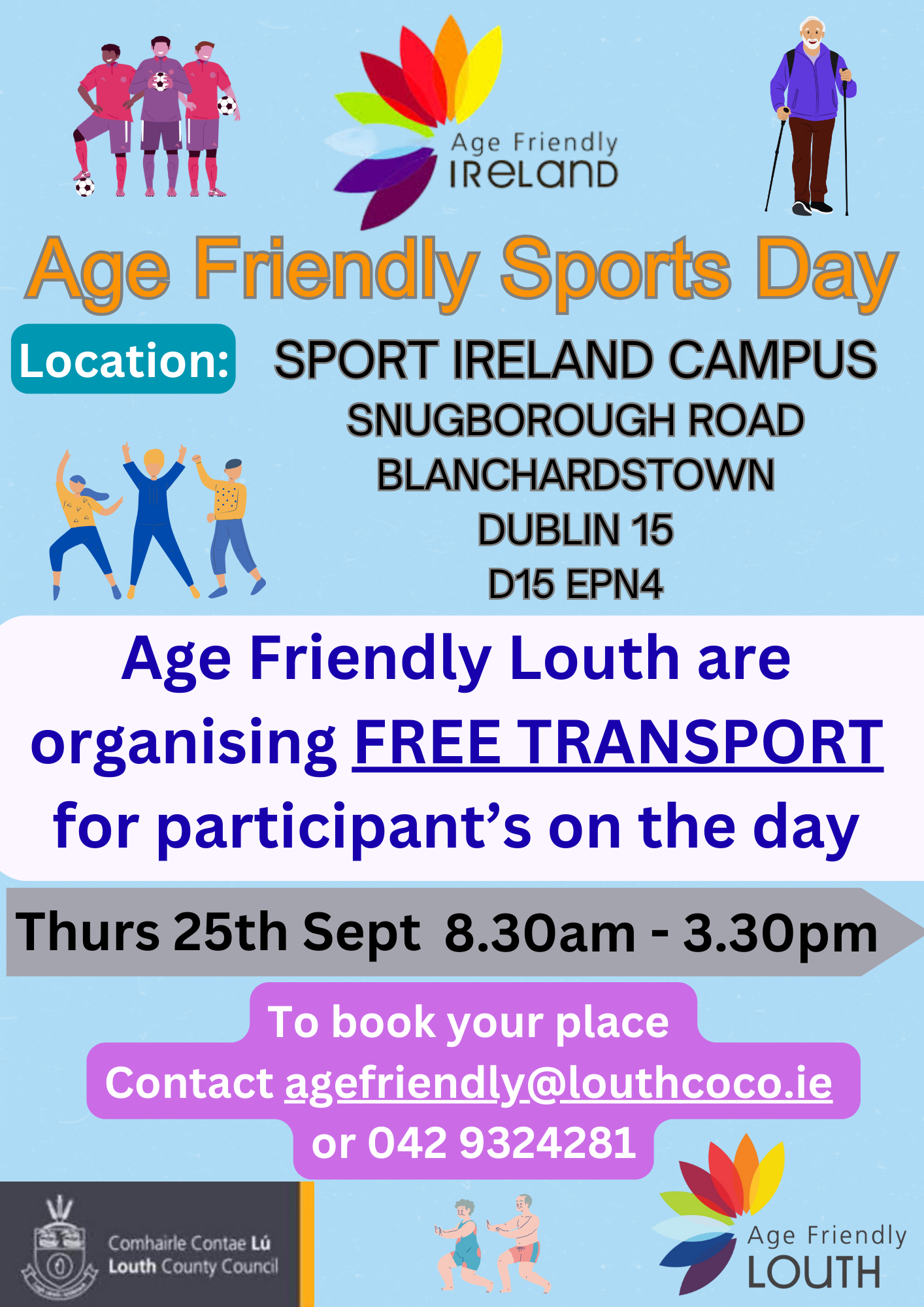 Age Friendly
IRELAND

Age Friendly Sports Day

Location: SPORT IRELAND CAMPUS
SNUGBOROUGH ROAD
BLANCHARDSTOWN
DUBLIN 15
D15 EPN4

Age Friendly Louth are organising FREE TRANSPORT for participant's on the day

Thurs 25th Sept 8.30am - 3.30pm

To book your place
Contact agefriendly@louthcoco.ie
or 042 9324281

Comhairle Contae Lú
Louth County Council

Age Friendly
LOUTH